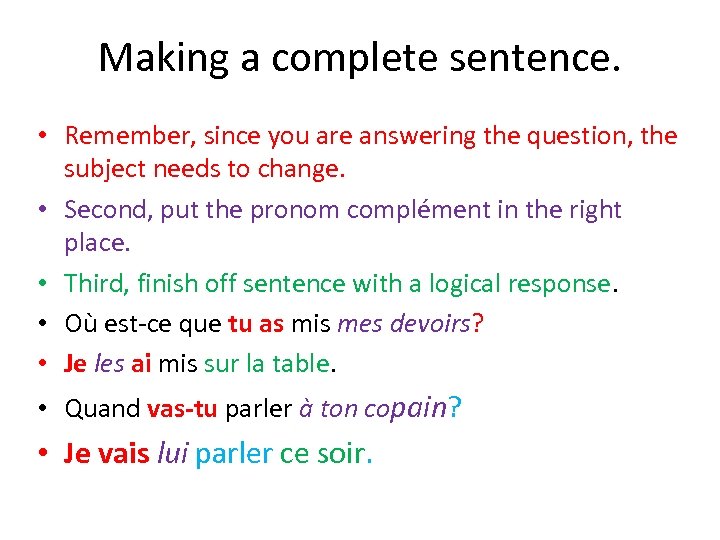 Making a complete sentence.

• Remember, since you are answering the question, the subject needs to change.

• Second, put the pronom complément in the right place.

• Third, finish off sentence with a logical response.

• Où est-ce que tu as mis mes devoirs?

• Je les ai mis sur la table.

• Quand vas-tu parler à ton copain?

• Je vais lui parler ce soir.